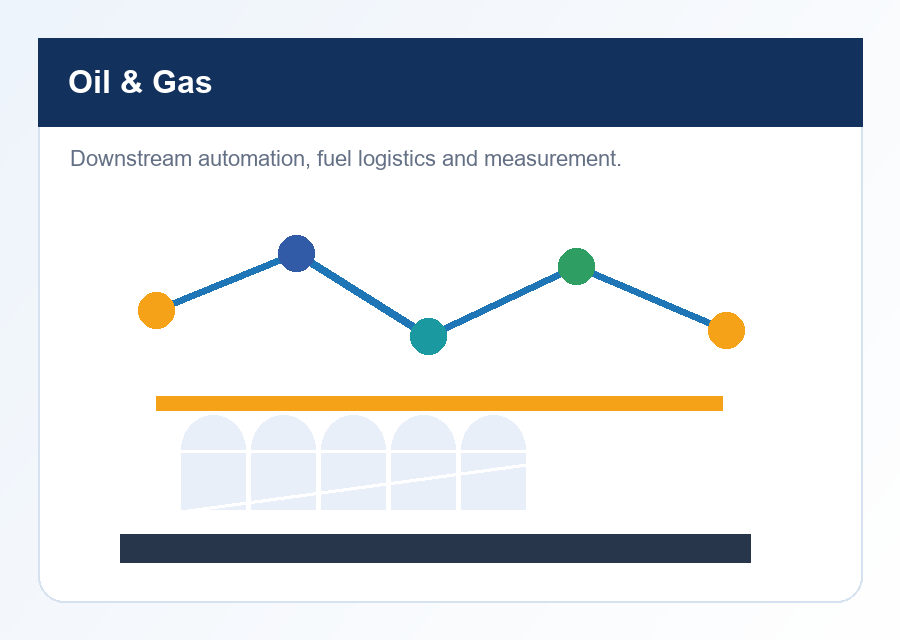 Oil & Gas

Downstream automation, fuel logistics and measurement.